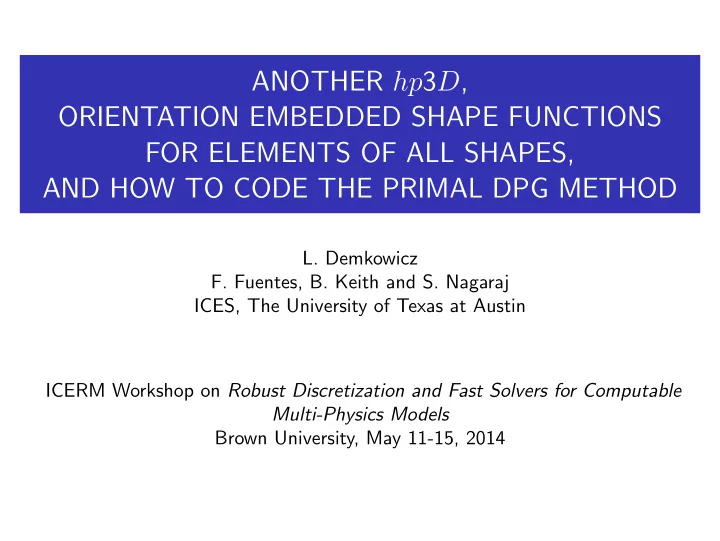 ANOTHER $hp3D$,
ORIENTATION EMBEDDED SHAPE FUNCTIONS
FOR ELEMENTS OF ALL SHAPES,
AND HOW TO CODE THE PRIMAL DPG METHOD

L. Demkowicz
F. Fuentes, B. Keith and S. Nagaraj
ICES, The University of Texas at Austin

ICERM Workshop on Robust Discretization and Fast Solvers for Computable Multi-Physics Models
Brown University, May 11-15, 2014